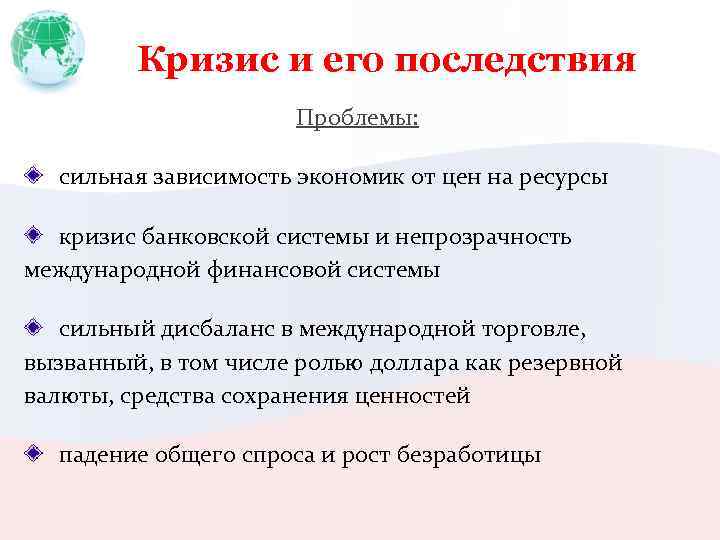 Кризис и его последствия

Проблемы:

сильная зависимость экономик от цен на ресурсы

кризис банковской системы и непрозрачность международной финансовой системы

сильный дисбаланс в международной торговле, вызванный, в том числе ролью доллара как резервной валюты, средства сохранения ценностей

падение общего спроса и рост безработицы